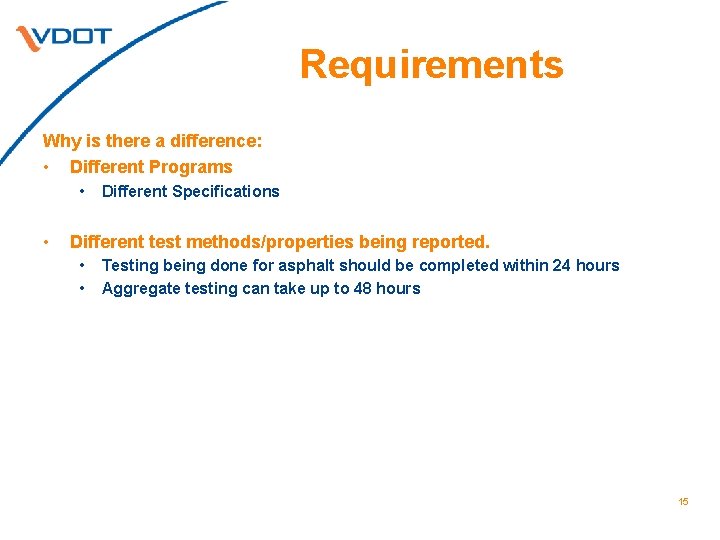 VDOT

Requirements

Why is there a difference:

• Different Programs
  • Different Specifications

• Different test methods/properties being reported.
  • Testing being done for asphalt should be completed within 24 hours
  • Aggregate testing can take up to 48 hours

15